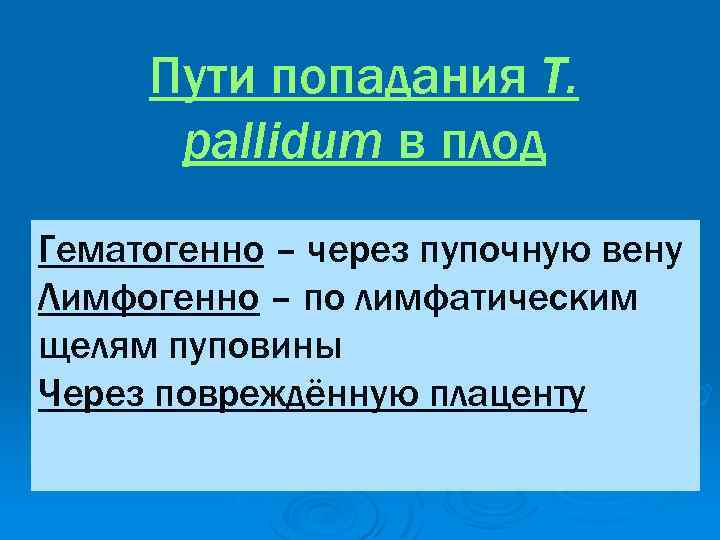 Пути попадания T. pallidum в плод

Гематогенно – через пупочную вену
Лимфогенно – по лимфатическим щелям пуповины
Через повреждённую плаценту